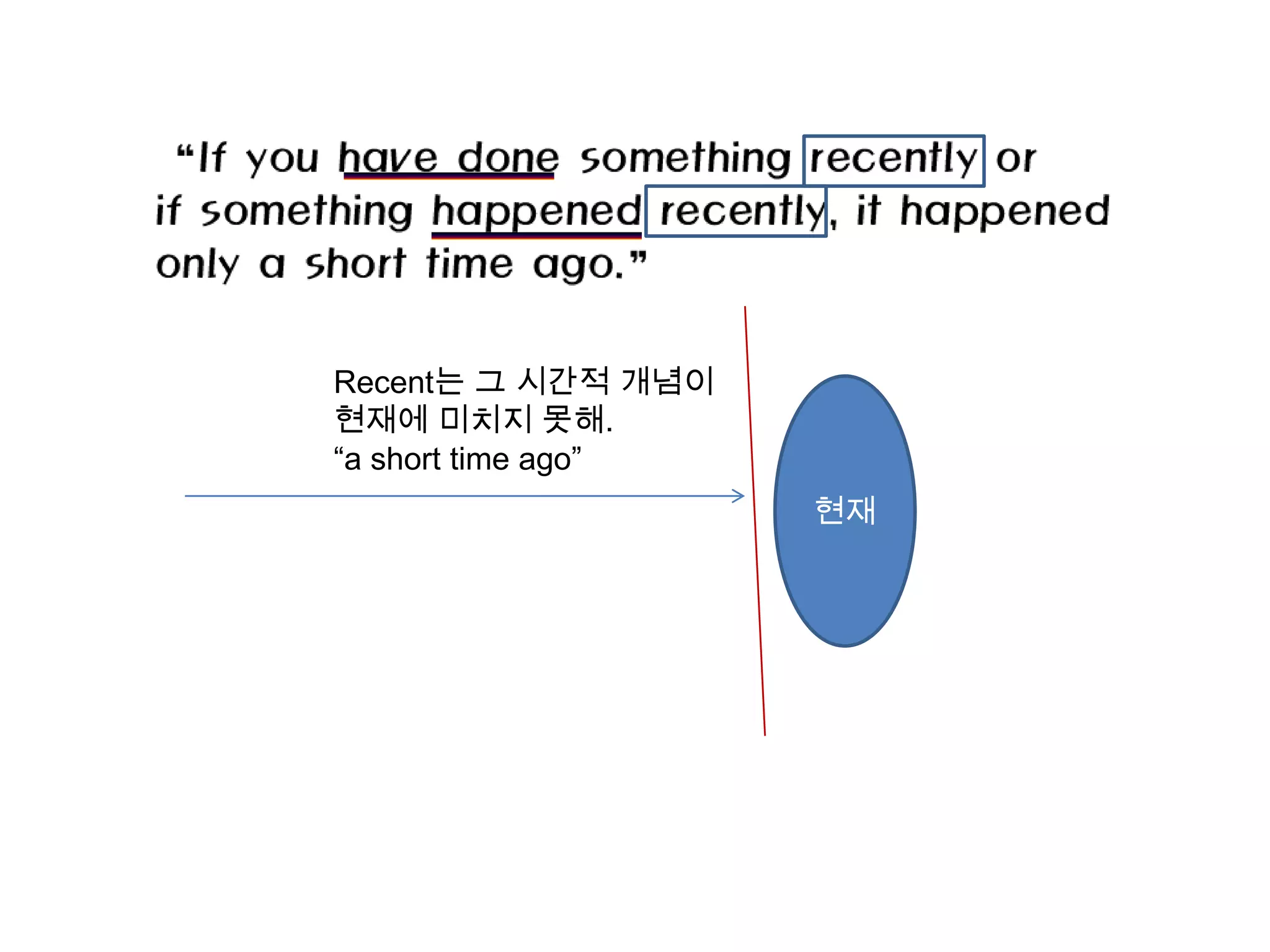 “If you have done something recently or if something happened recently, it happened only a short time ago.”

Recent는 그 시간적 개념이 현재에 미치지 못해.
“a short time ago”

현재